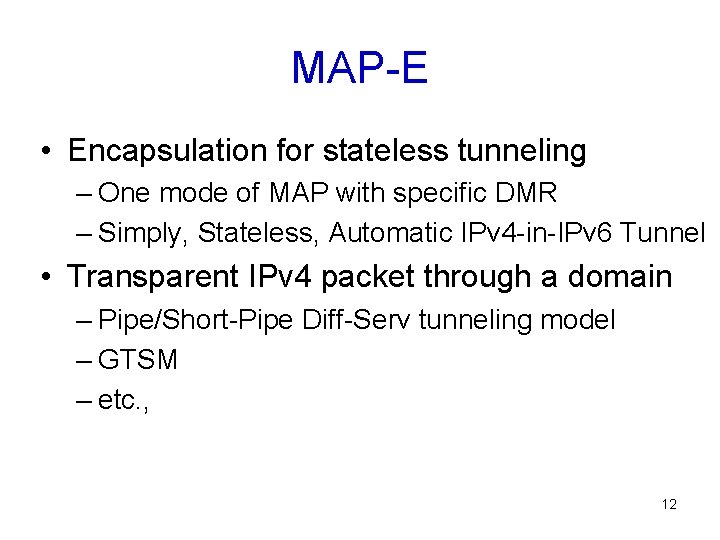 MAP-E

• Encapsulation for stateless tunneling
– One mode of MAP with specific DMR
– Simply, Stateless, Automatic IPv4-in-IPv6 Tunnel

• Transparent IPv4 packet through a domain
– Pipe/Short-Pipe Diff-Serv tunneling model
– GTSM
– etc.,

12